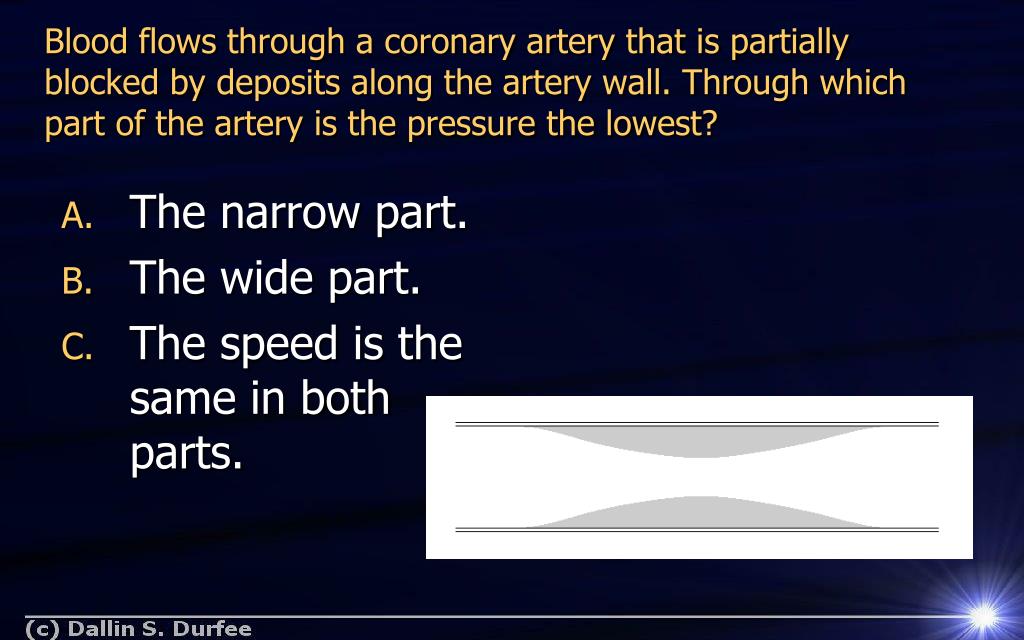 Blood flows through a coronary artery that is partially blocked by deposits along the artery wall. Through which part of the artery is the pressure the lowest?

A. The narrow part.
B. The wide part.
C. The speed is the same in both parts.

(c) Dallin S. Durfee